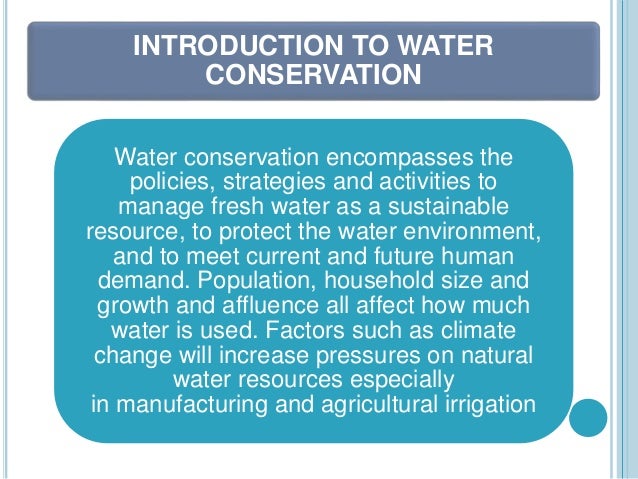 INTRODUCTION TO WATER CONSERVATION

Water conservation encompasses the policies, strategies and activities to manage fresh water as a sustainable resource, to protect the water environment, and to meet current and future human demand. Population, household size and growth and affluence all affect how much water is used. Factors such as climate change will increase pressures on natural water resources especially in manufacturing and agricultural irrigation